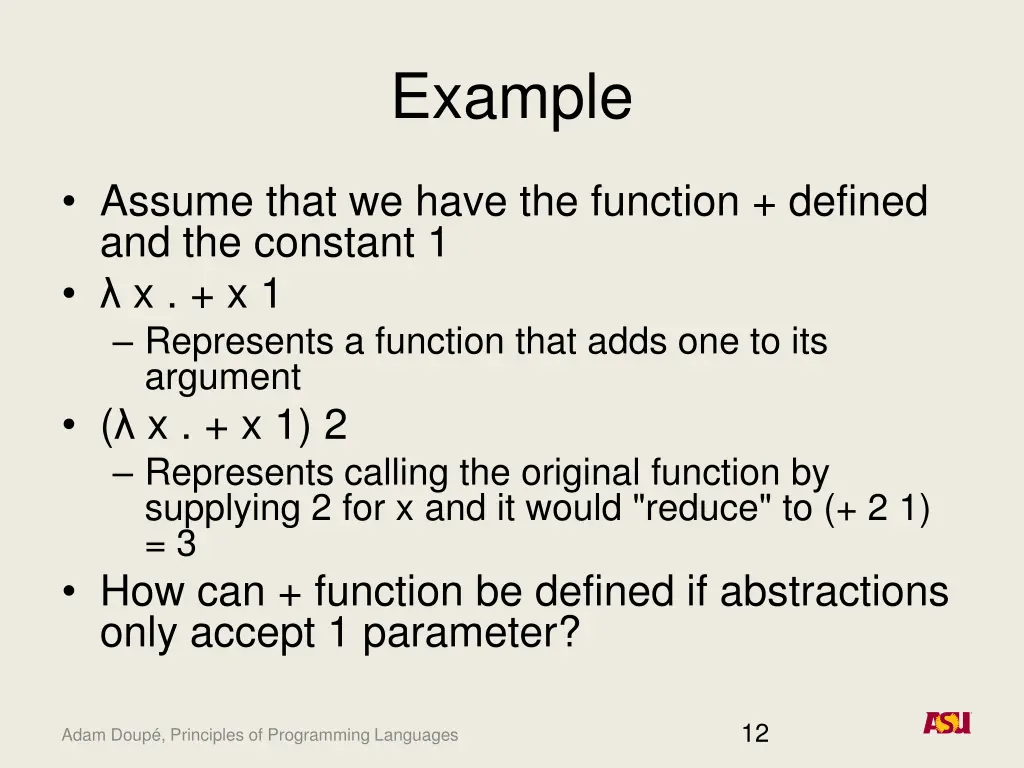 Example

• Assume that we have the function + defined and the constant 1
• λ x . + x 1
– Represents a function that adds one to its argument
• (λ x . + x 1) 2
– Represents calling the original function by supplying 2 for x and it would "reduce" to (+ 2 1) = 3
• How can + function be defined if abstractions only accept 1 parameter?

Adam Doupé, Principles of Programming Languages

12

ASU